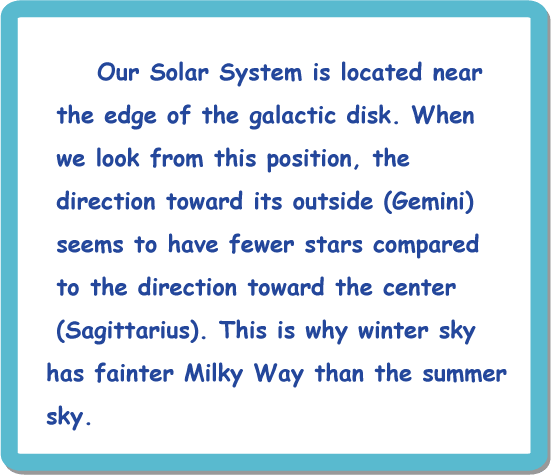 Our Solar System is located near the edge of the galactic disk. When we look from this position, the direction toward its outside (Gemini) seems to have fewer stars compared to the direction toward the center (Sagittarius). This is why winter sky has fainter Milky Way than the summer sky.